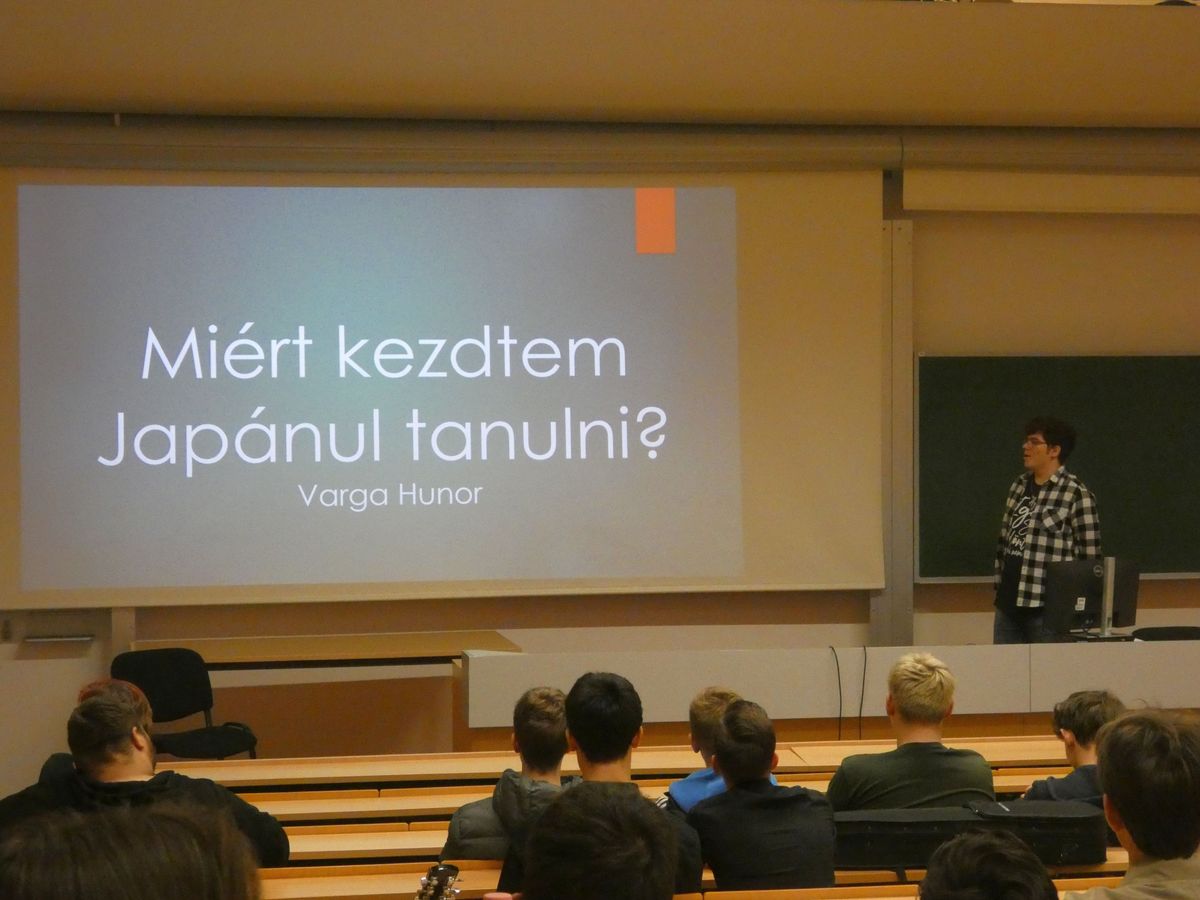 Miért kezdtem Japánul tanulni?
Varga Hunor